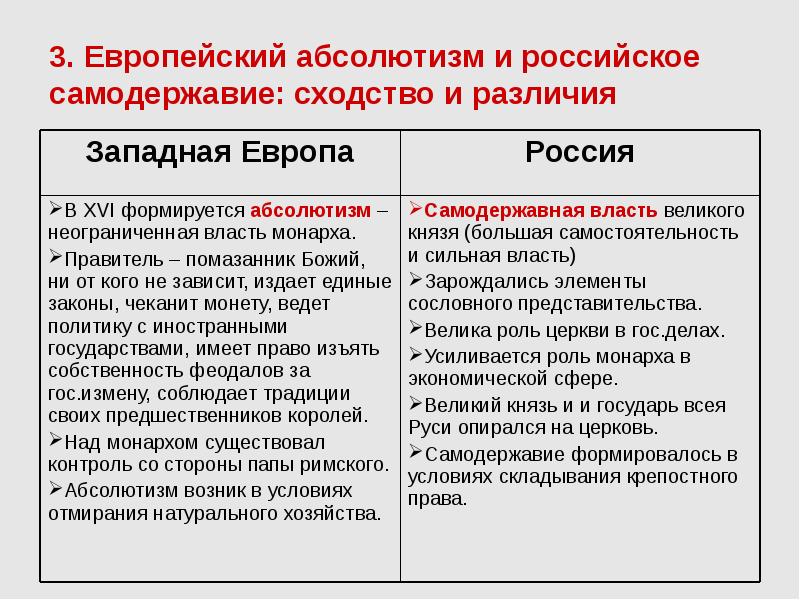 3. Европейский абсолютизм и российское самодержавие: сходство и различия

| Западная Европа | Россия |
|---|---|
| ➢В XVI формируется абсолютизм – неограниченная власть монарха. ➢Правитель – помазанник Божий, ни от кого не зависит, издает единые законы, чеканит монету, ведет политику с иностранными государствами, имеет право изъять собственность феодалов за гос.измену, соблюдает традиции своих предшественников королей. ➢Над монархом существовал контроль со стороны папы римского. ➢Абсолютизм возник в условиях отмирания натурального хозяйства. | ➢Самодержавная власть великого князя (большая самостоятельность и сильная власть) ➢Зарождались элементы сословного представительства. ➢Велика роль церкви в гос.делах. ➢Усиливается роль монарха в экономической сфере. ➢Великий князь и и государь всея Руси опирался на церковь. ➢Самодержавие формировалось в условиях складывания крепостного права. |